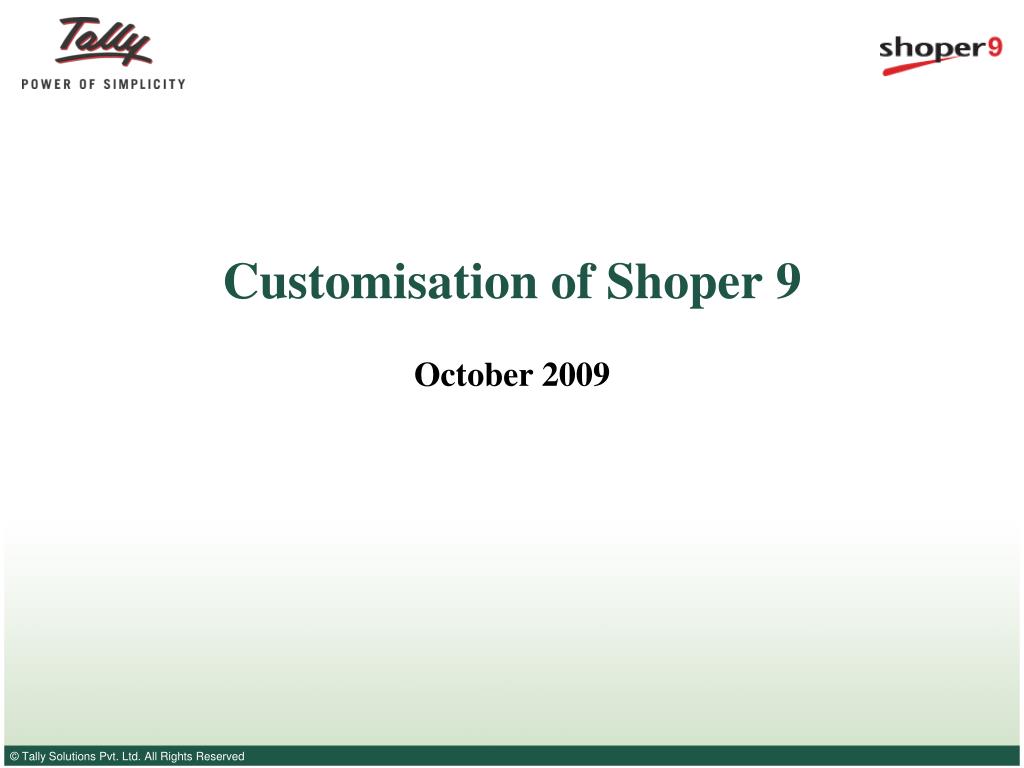 Tally
POWER OF SIMPLICITY

shoper9

Customisation of Shoper 9

October 2009

© Tally Solutions Pvt. Ltd. All Rights Reserved